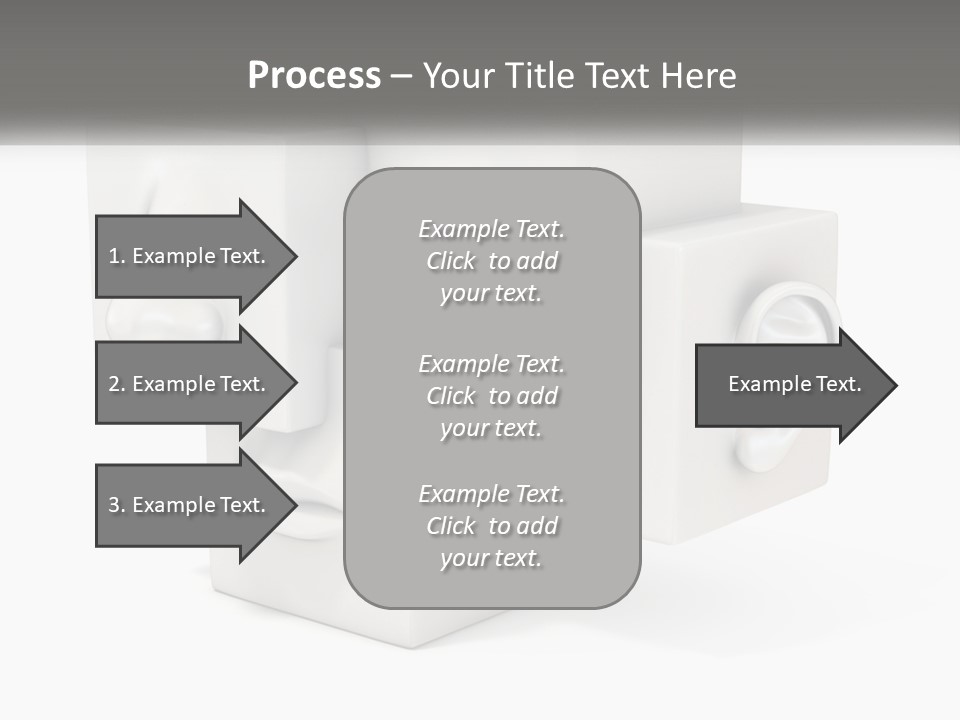 Process – Your Title Text Here

1. Example Text.

2. Example Text.

3. Example Text.

Example Text. Click to add your text.

Example Text. Click to add your text.

Example Text. Click to add your text.

Example Text.